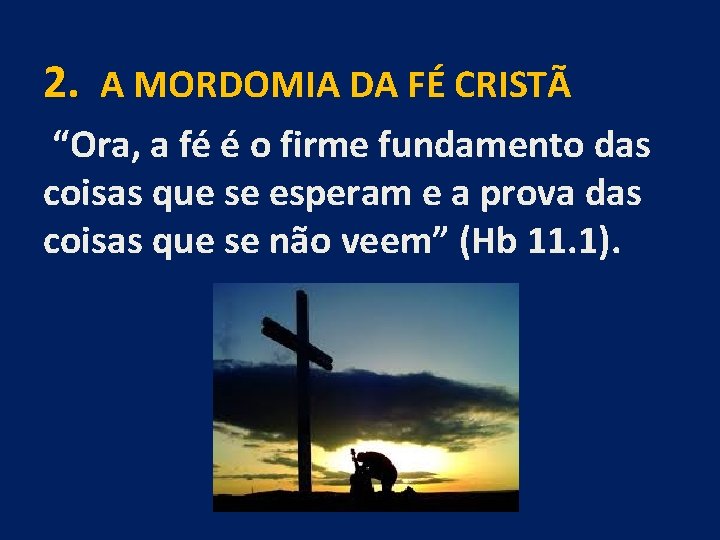 2. A MORDOMIA DA FÉ CRISTÃ

“Ora, a fé é o firme fundamento das coisas que se esperam e a prova das coisas que se não veem” (Hb 11.1).